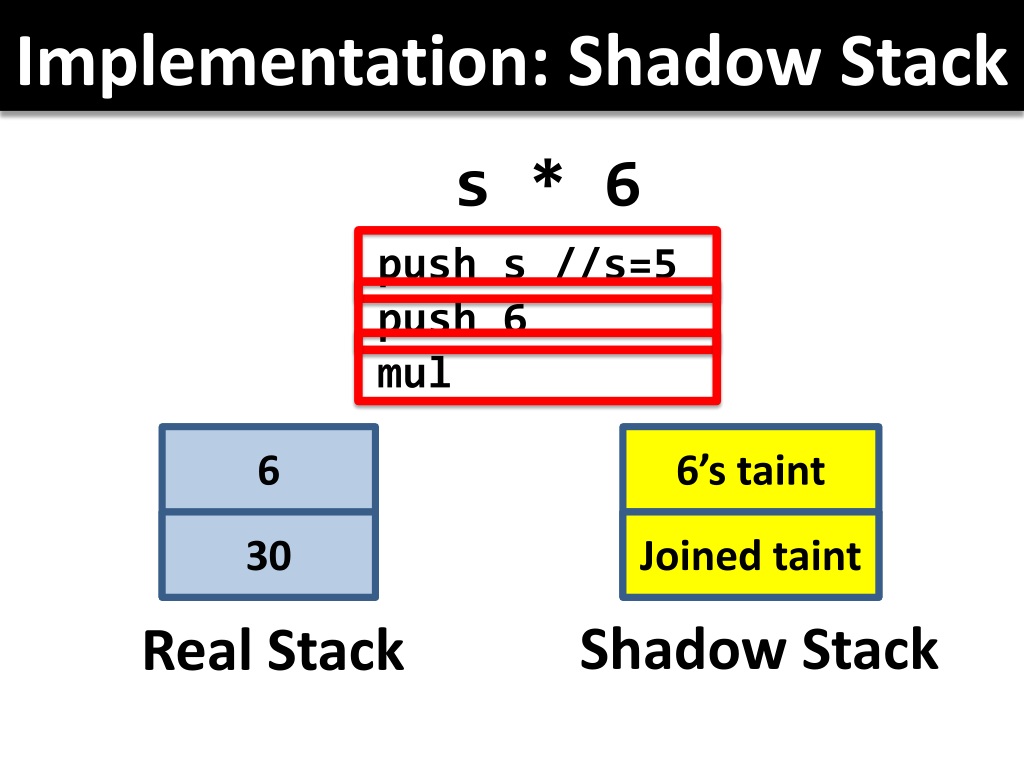 Implementation: Shadow Stack

s * 6

push s //s=5
push 6
mul

6
30

Real Stack

6's taint
Joined taint

Shadow Stack